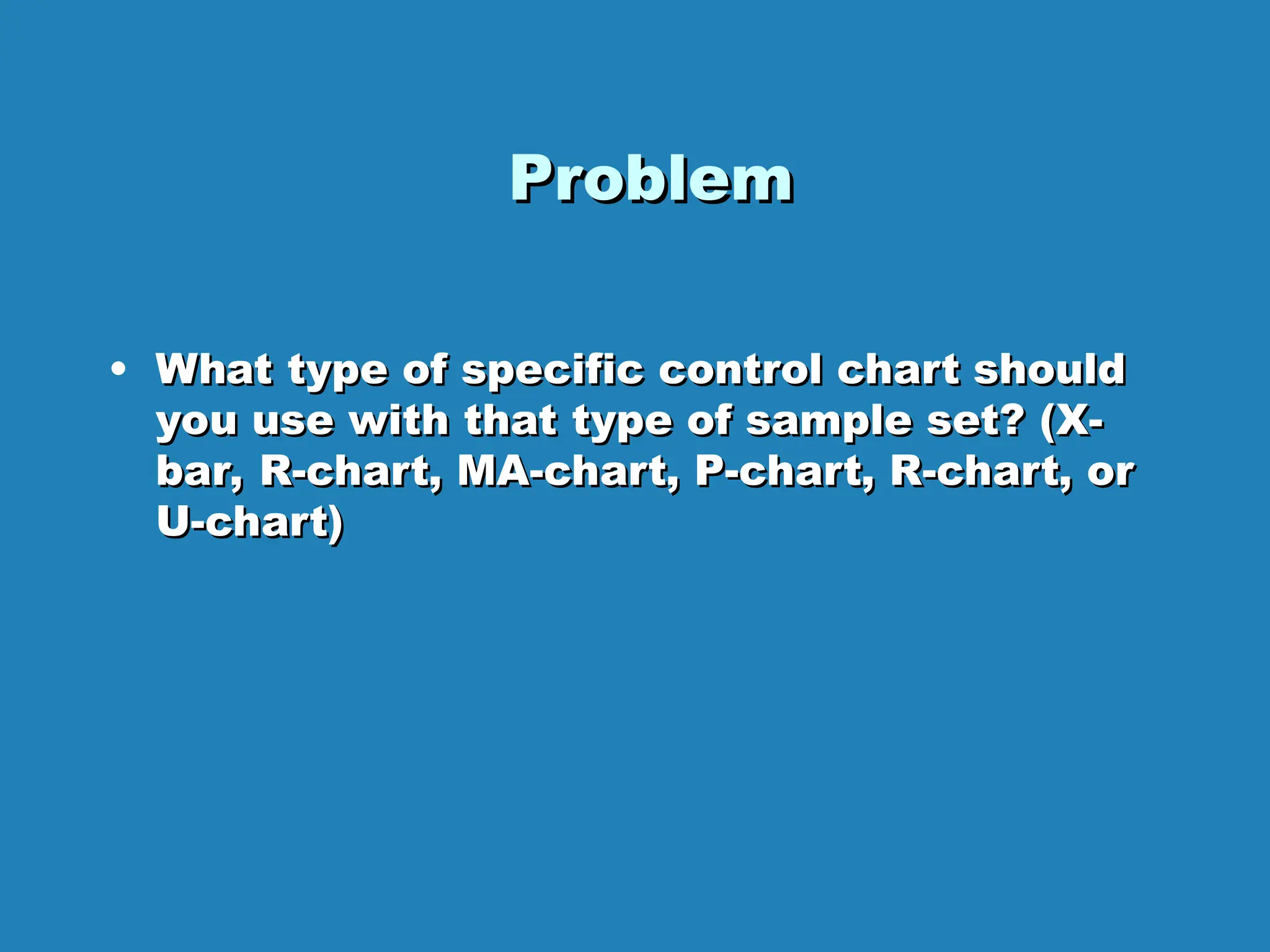 Problem

• What type of specific control chart should you use with that type of sample set? (X-bar, R-chart, MA-chart, P-chart, R-chart, or U-chart)